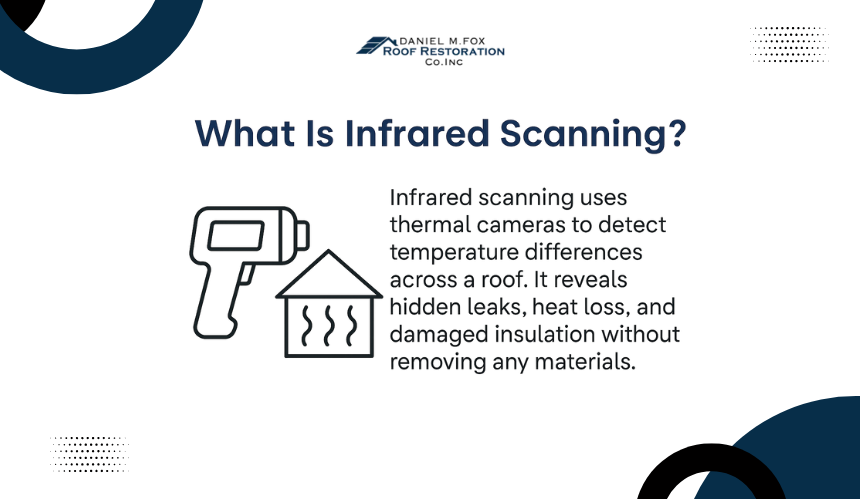 DANIEL M.FOX
ROOF RESTORATION
Co.Inc

What Is Infrared Scanning?

Infrared scanning uses thermal cameras to detect temperature differences across a roof. It reveals hidden leaks, heat loss, and damaged insulation without removing any materials.